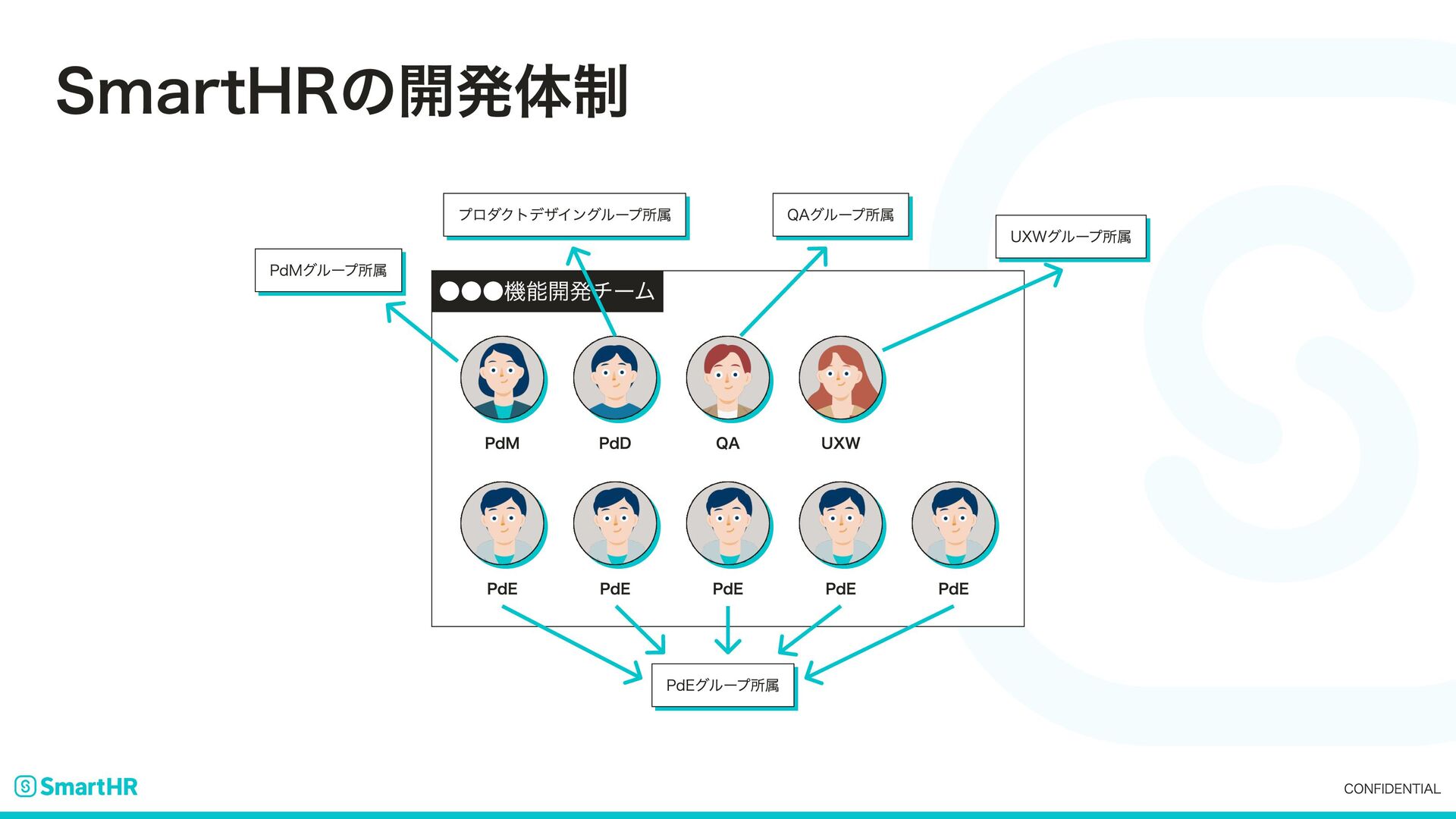 SmartHRの開発体制

プロダクトデザイングループ所属

QAグループ所属

UXWグループ所属

PdMグループ所属

●●●機能開発チーム

PdM PdD QA UXW

PdE PdE PdE PdE PdE

PdEグループ所属

SmartHR

CONFIDENTIAL